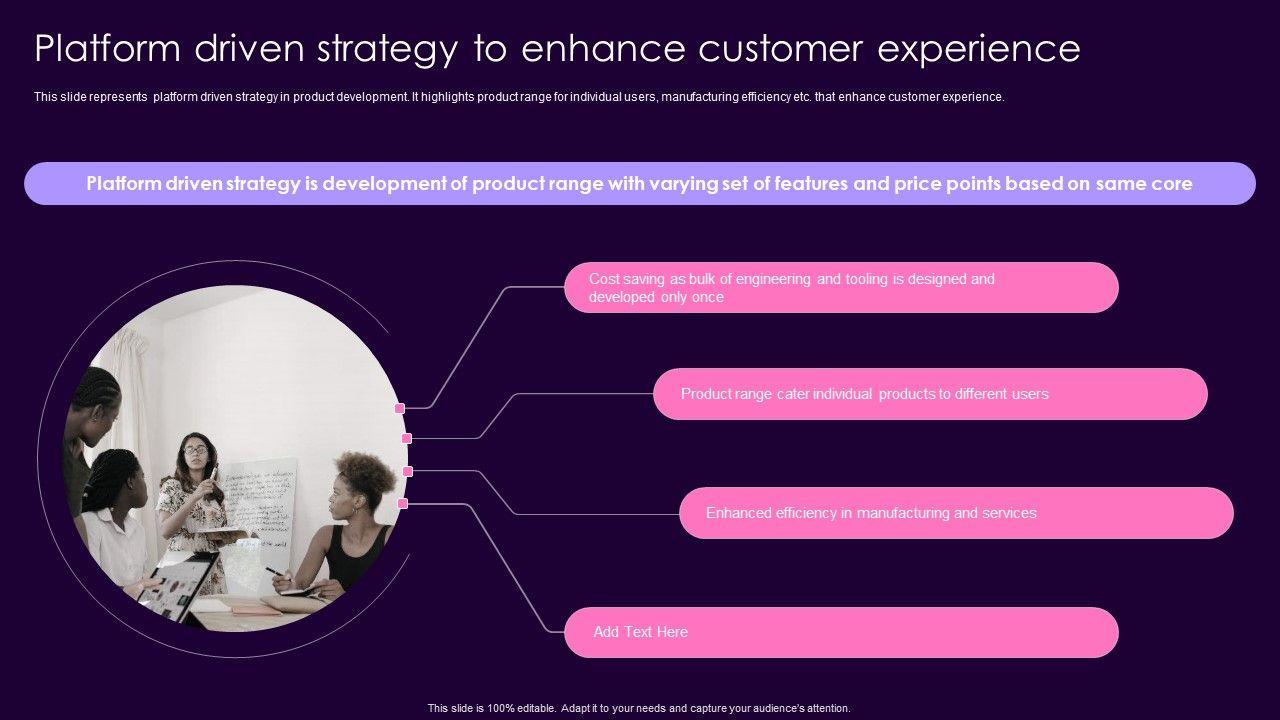 Platform driven strategy to enhance customer experience

This slide represents platform driven strategy in product development. It highlights product range for individual users, manufacturing efficiency etc. that enhance customer experience.

Platform driven strategy is development of product range with varying set of features and price points based on same core

Cost saving as bulk of engineering and tooling is designed and developed only once

Product range cater individual products to different users

Enhanced efficiency in manufacturing and services

Add Text Here

This slide is 100% editable. Adapt it to your needs and capture your audience's attention.